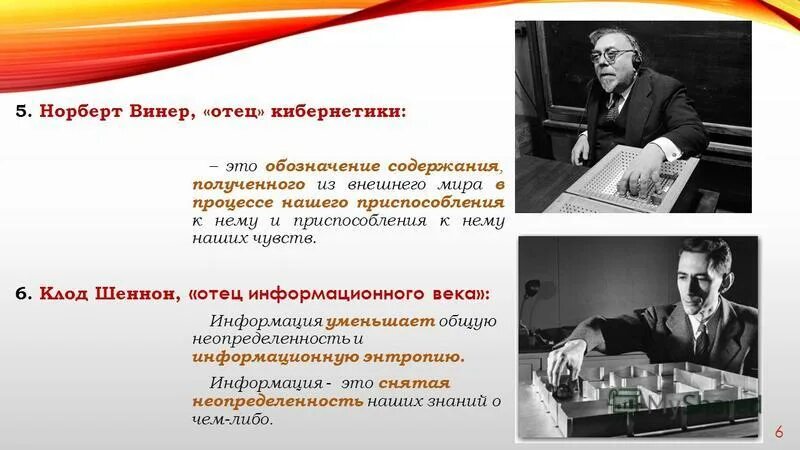 5. Норберт Винер, «отец» кибернетики:

– это обозначение содержания, полученного из внешнего мира в процессе нашего приспособления к нему и приспособления к нему наших чувств.

6. Клод Шеннон, «отец информационного века»:

Информация уменьшает общую неопределенность и информационную энтропию.

Информация - это снятая неопределенность наших знаний о чем-либо.

MyShared

6